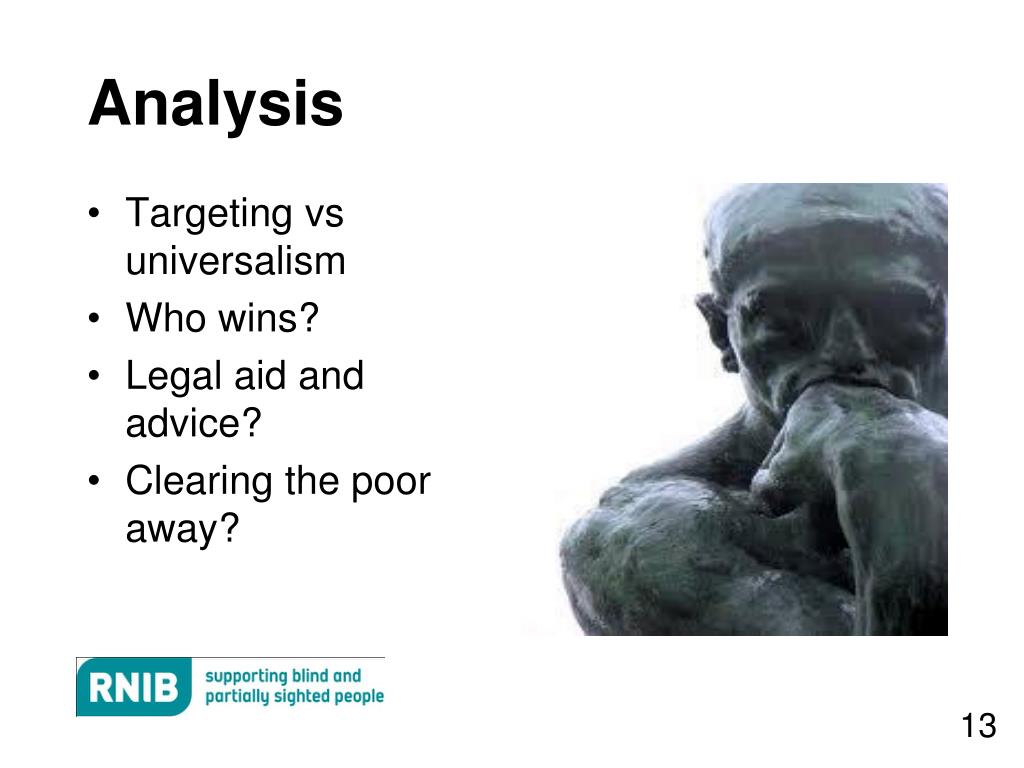 Analysis

• Targeting vs universalism
• Who wins?
• Legal aid and advice?
• Clearing the poor away?

RNIB supporting blind and partially sighted people

13